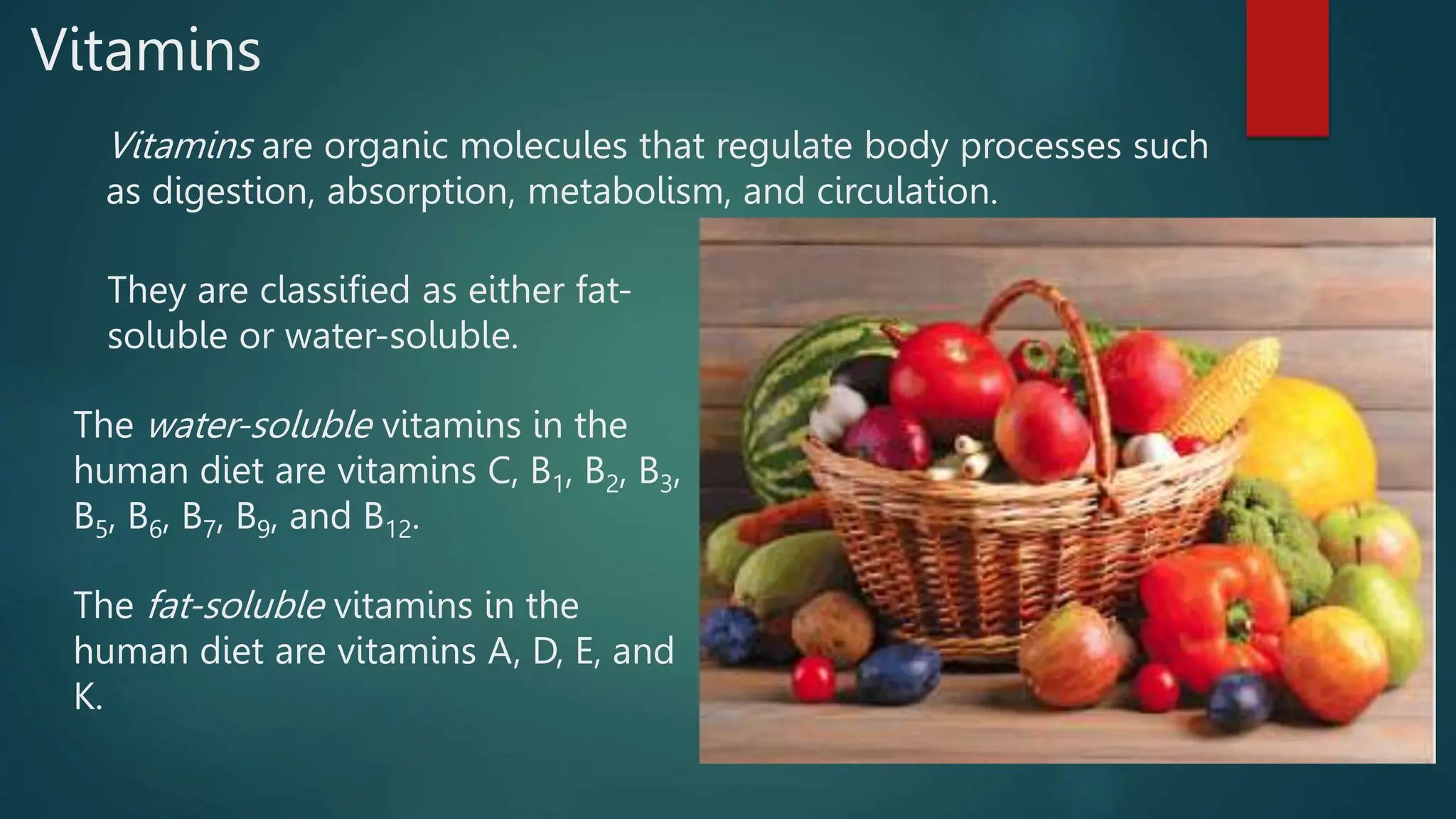 Vitamins

Vitamins are organic molecules that regulate body processes such as digestion, absorption, metabolism, and circulation.

They are classified as either fat-soluble or water-soluble.

The water-soluble vitamins in the human diet are vitamins C, $B_1$, $B_2$, $B_3$, $B_5$, $B_6$, $B_7$, $B_9$, and $B_{12}$.

The fat-soluble vitamins in the human diet are vitamins A, D, E, and K.